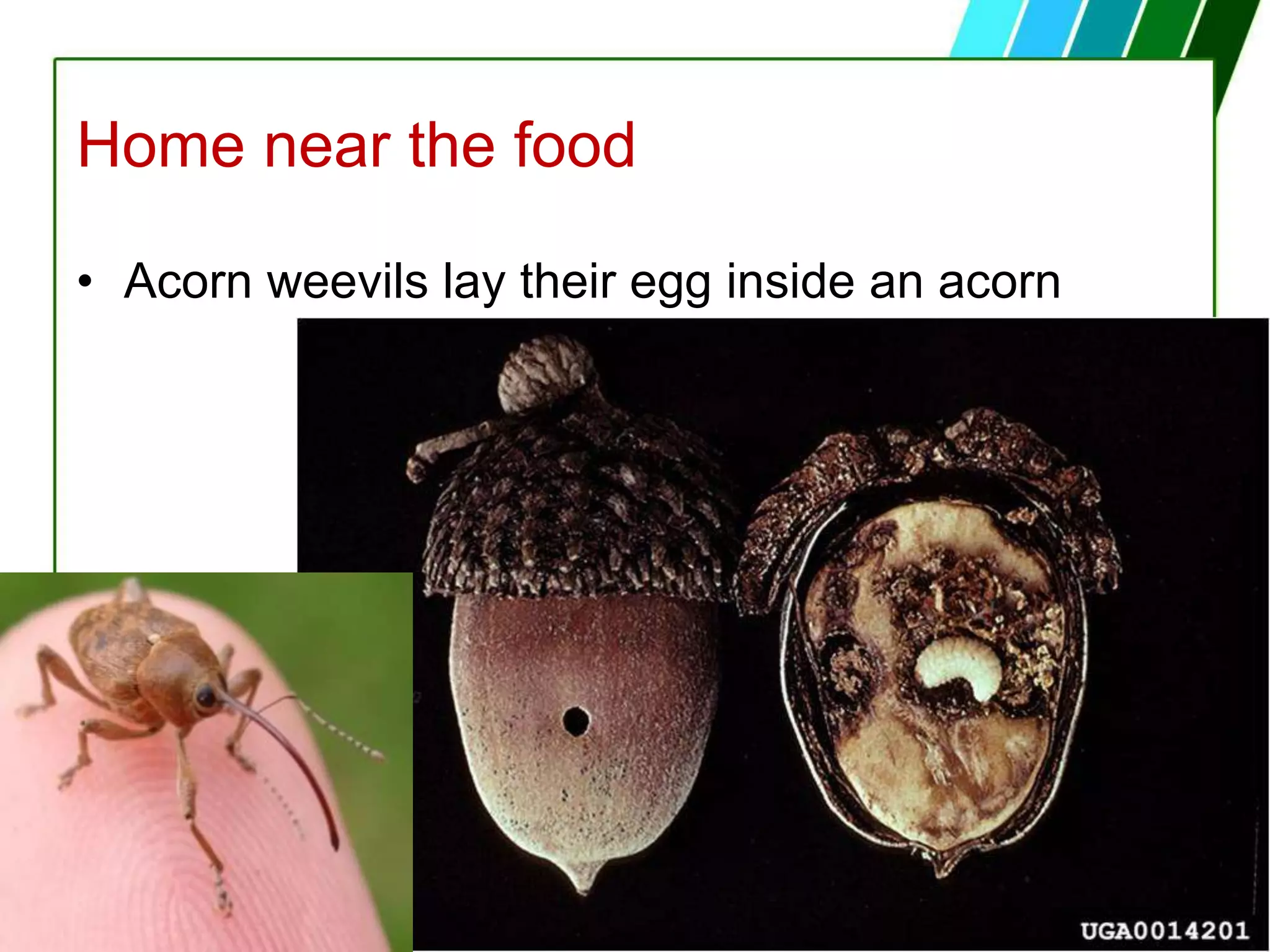 Home near the food

• Acorn weevils lay their egg inside an acorn

UGA0014201